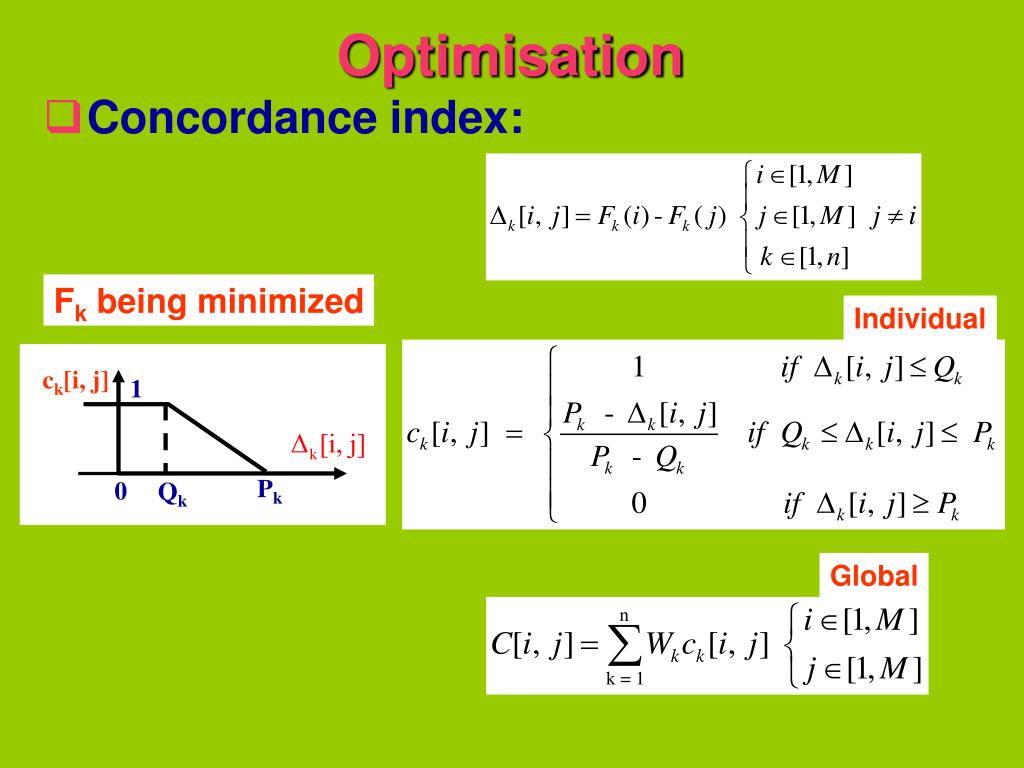 Optimisation

Concordance index:

$\Delta_k[i, j] = F_k(i) - F_k(j) \begin{cases} i \in [1, M] \\ j \in [1, M] \quad j \neq i \\ k \in [1, n] \end{cases}$

$F_k$ being minimized

Individual

$c_k[i, j]$ 1 $\Delta_k[i, j]$ 0 $Q_k$ $P_k$

$c_k[i, j] = \begin{cases} 1 & if \ \Delta_k[i, j] \leq Q_k \\ \frac{P_k - \Delta_k[i, j]}{P_k - Q_k} & if \ Q_k \leq \Delta_k[i, j] \leq P_k \\ 0 & if \ \Delta_k[i, j] \geq P_k \end{cases}$

Global

$C[i, j] = \sum_{k=1}^{n} W_k c_k[i, j] \begin{cases} i \in [1, M] \\ j \in [1, M] \end{cases}$